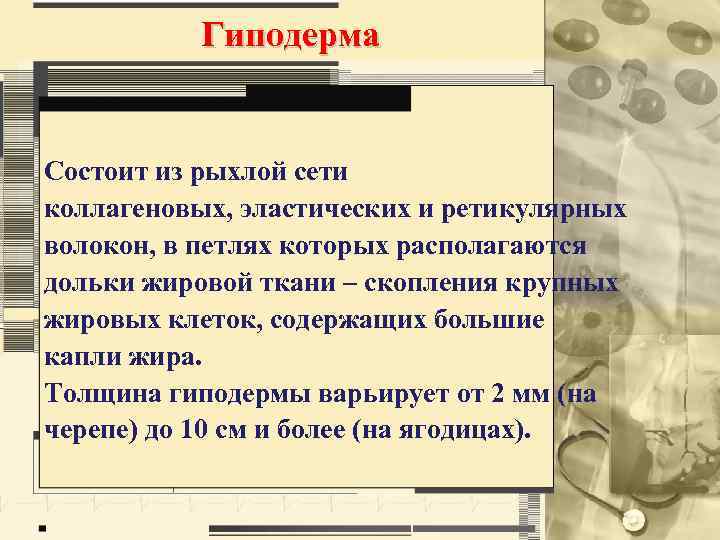 Гиподерма

Состоит из рыхлой сети коллагеновых, эластических и ретикулярных волокон, в петлях которых располагаются дольки жировой ткани – скопления крупных жировых клеток, содержащих большие капли жира.
Толщина гиподермы варьирует от 2 мм (на черепе) до 10 см и более (на ягодицах).